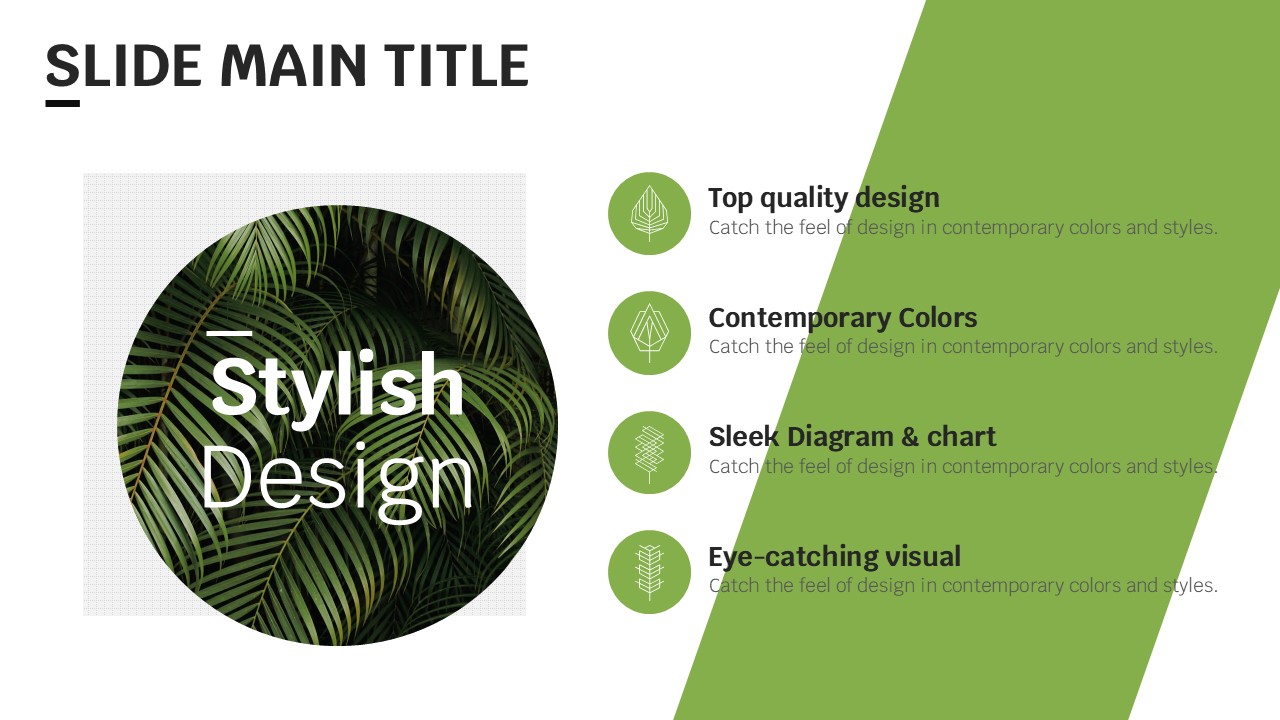 SLIDE MAIN TITLE

Stylish Design

Top quality design
Catch the feel of design in contemporary colors and styles.

Contemporary Colors
Catch the feel of design in contemporary colors and styles.

Sleek Diagram & chart
Catch the feel of design in contemporary colors and styles.

Eye-catching visual
Catch the feel of design in contemporary colors and styles.